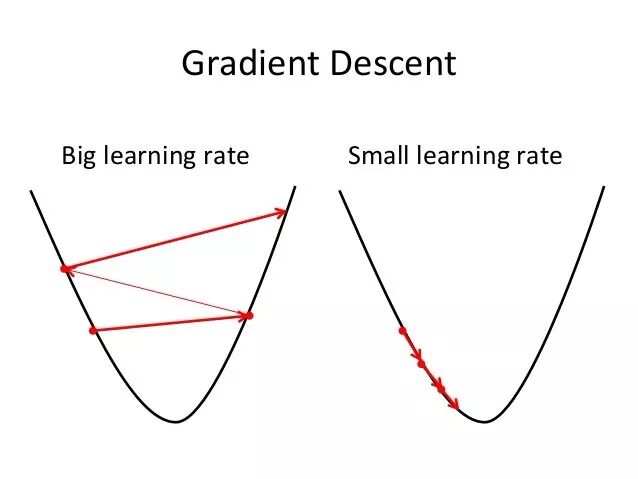 Gradient Descent

Big learning rate

Small learning rate